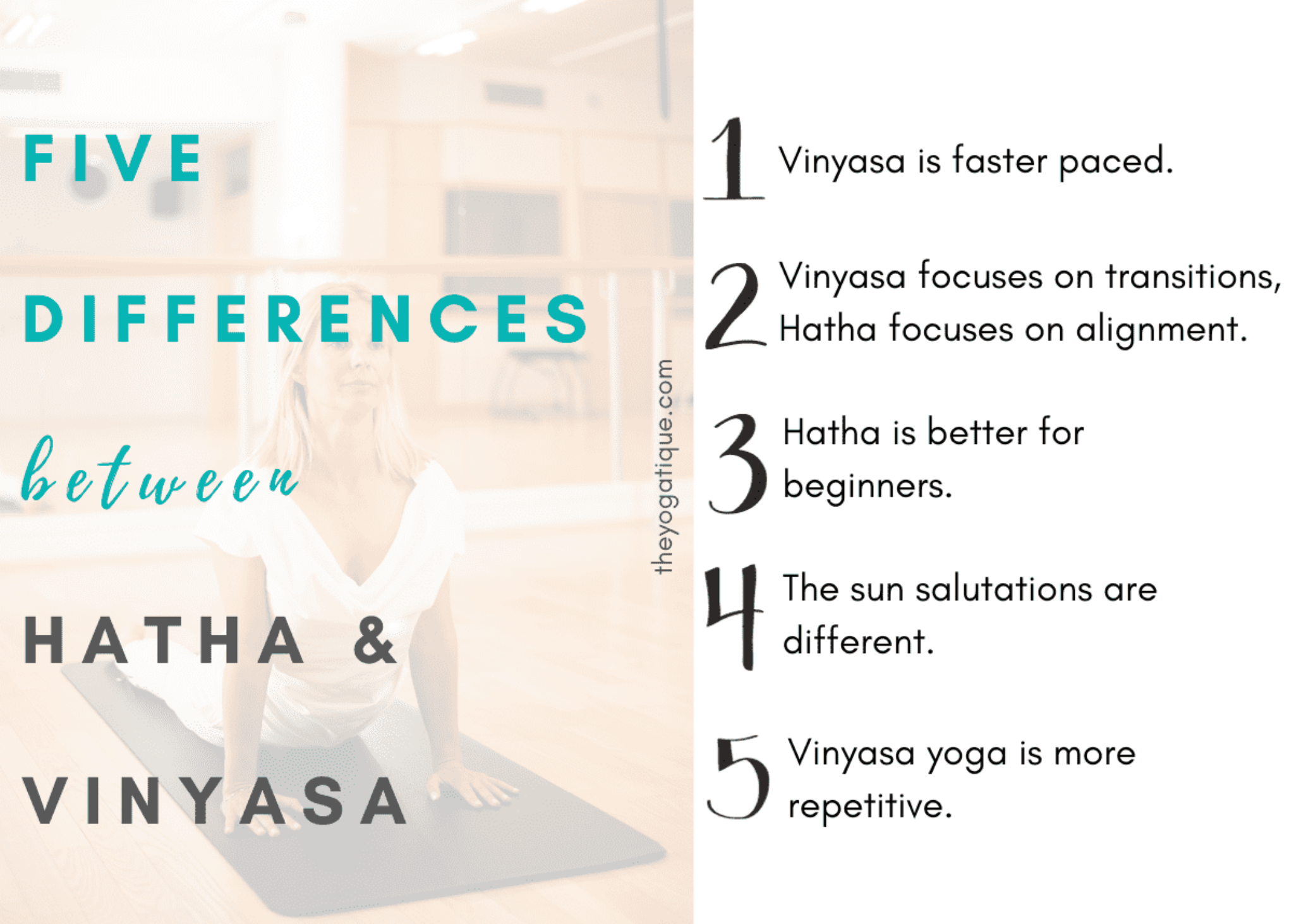 FIVE

DIFFERENCES

between

HATHA &

VINYASA

theyogatique.com

1 Vinyasa is faster paced.

2 Vinyasa focuses on transitions, Hatha focuses on alignment.

3 Hatha is better for beginners.

4 The sun salutations are different.

5 Vinyasa yoga is more repetitive.